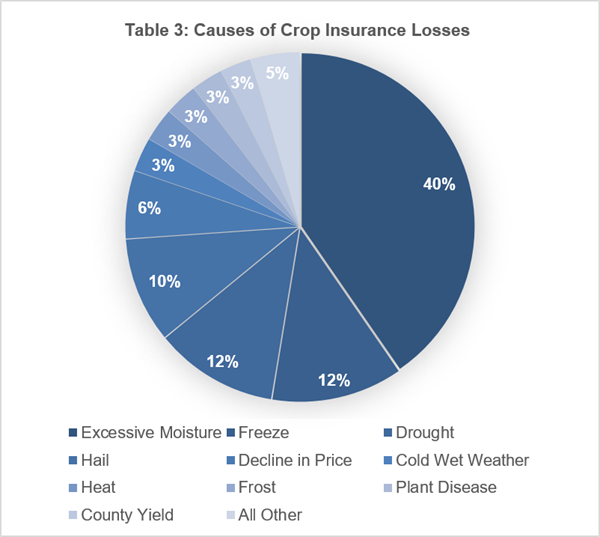 Table 3: Causes of Crop Insurance Losses

40%
12%
12%
10%
6%
3%
3%
3%
3%
3%
5%

Excessive Moisture
Freeze
Drought
Hail
Decline in Price
Cold Wet Weather
Heat
Frost
Plant Disease
County Yield
All Other